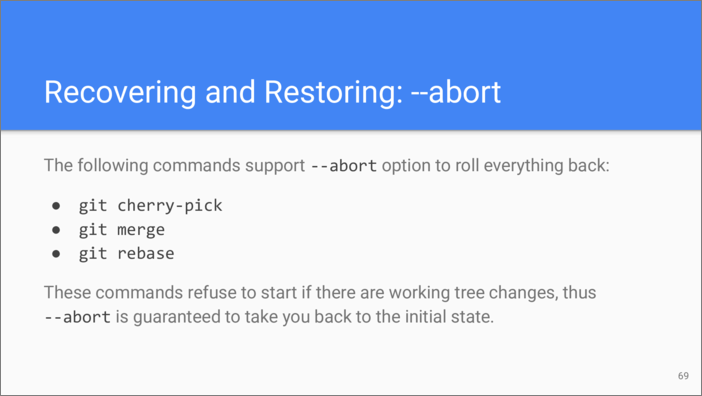 Recovering and Restoring: --abort

The following commands support --abort option to roll everything back:

● git cherry-pick
● git merge
● git rebase

These commands refuse to start if there are working tree changes, thus --abort is guaranteed to take you back to the initial state.

69